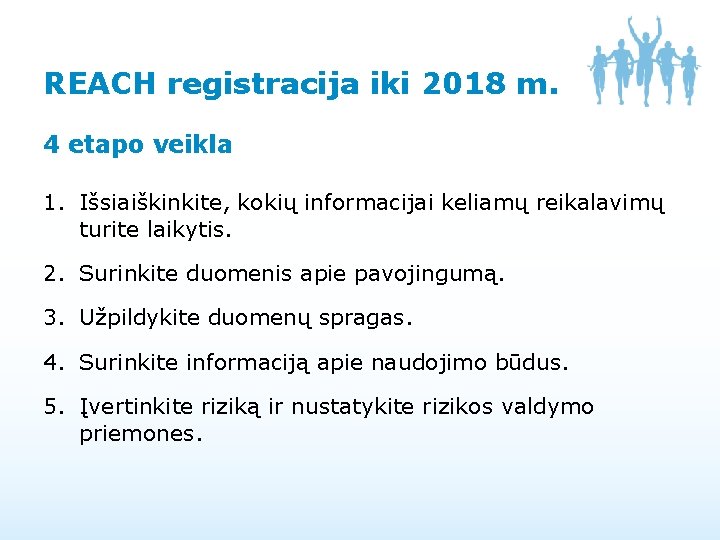 REACH registracija iki 2018 m.

4 etapo veikla

1. Išsiaiškinkite, kokių informacijai keliamų reikalavimų turite laikytis.

2. Surinkite duomenis apie pavojingumą.

3. Užpildykite duomenų spragas.

4. Surinkite informaciją apie naudojimo būdus.

5. Įvertinkite riziką ir nustatykite rizikos valdymo priemones.